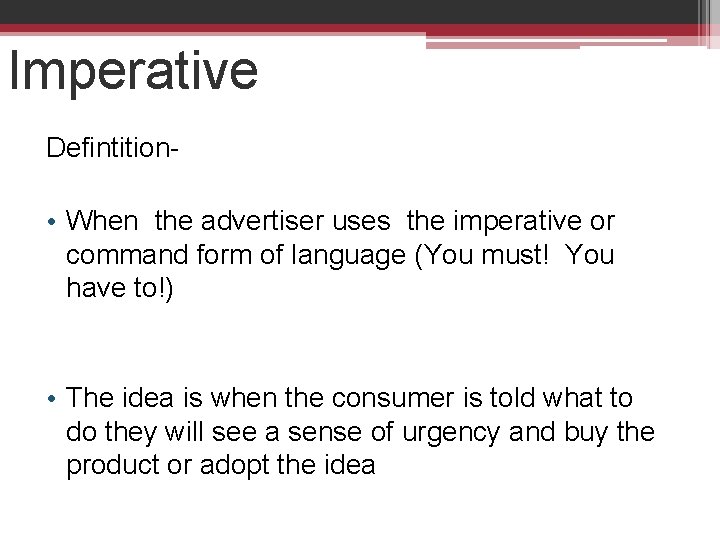 Imperative

Defintition-

• When the advertiser uses the imperative or command form of language (You must! You have to!)

• The idea is when the consumer is told what to do they will see a sense of urgency and buy the product or adopt the idea